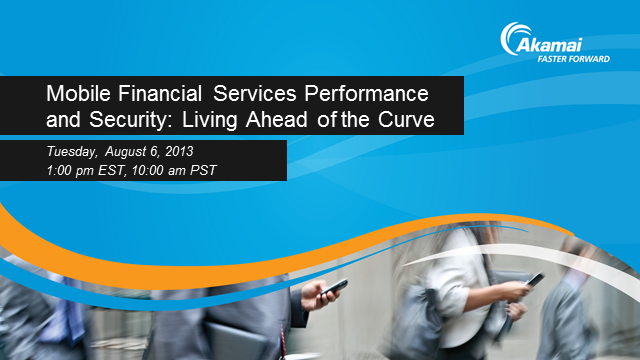 Akamai
FASTER FORWARD

Mobile Financial Services Performance and Security: Living Ahead of the Curve

Tuesday, August 6, 2013
1:00 pm EST, 10:00 am PST